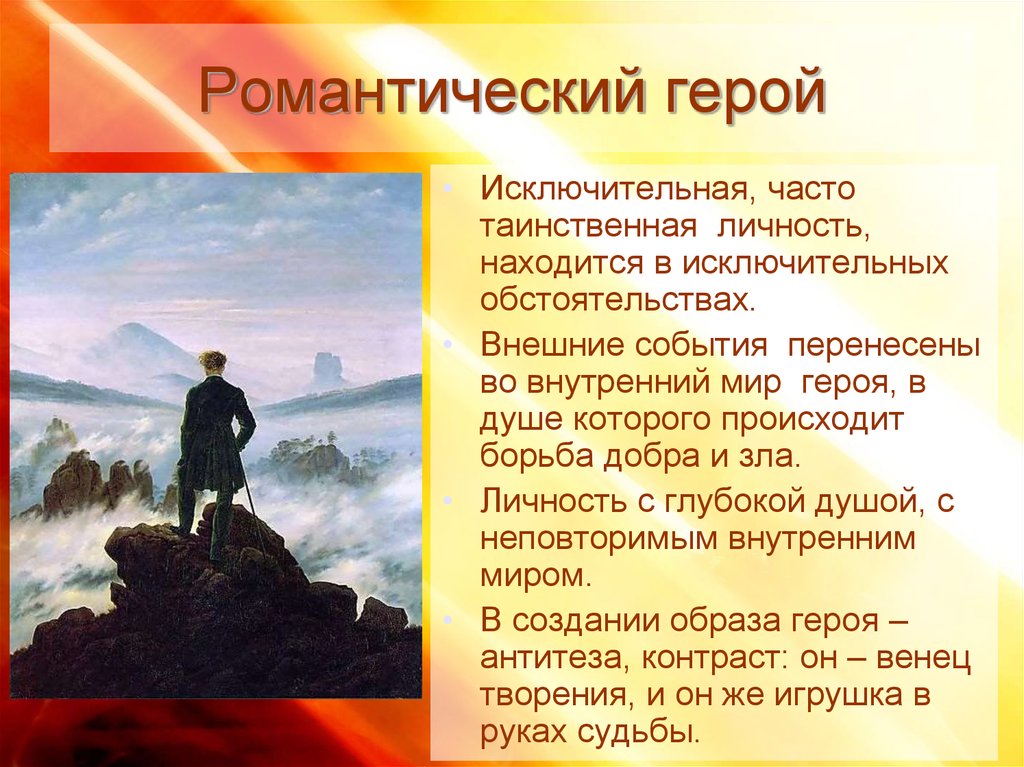 Романтический герой

• Исключительная, часто таинственная личность, находится в исключительных обстоятельствах.
• Внешние события перенесены во внутренний мир героя, в душе которого происходит борьба добра и зла.
• Личность с глубокой душой, с неповторимым внутренним миром.
• В создании образа героя – антитеза, контраст: он – венец творения, и он же игрушка в руках судьбы.